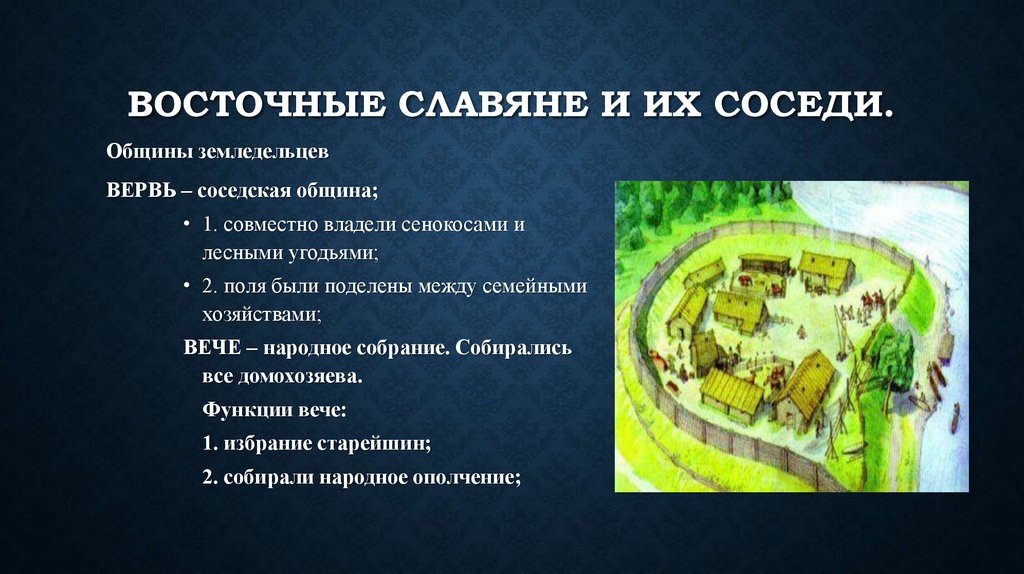 ВОСТОЧНЫЕ СЛАВЯНЕ И ИХ СОСЕДИ.

Общины земледельцев

ВЕРВЬ – соседская община;

• 1. совместно владели сенокосами и лесными угодьями;

• 2. поля были поделены между семейными хозяйствами;

ВЕЧЕ – народное собрание. Собирались все домохозяева.

Функции вече:

1. избрание старейшин;

2. собирали народное ополчение;